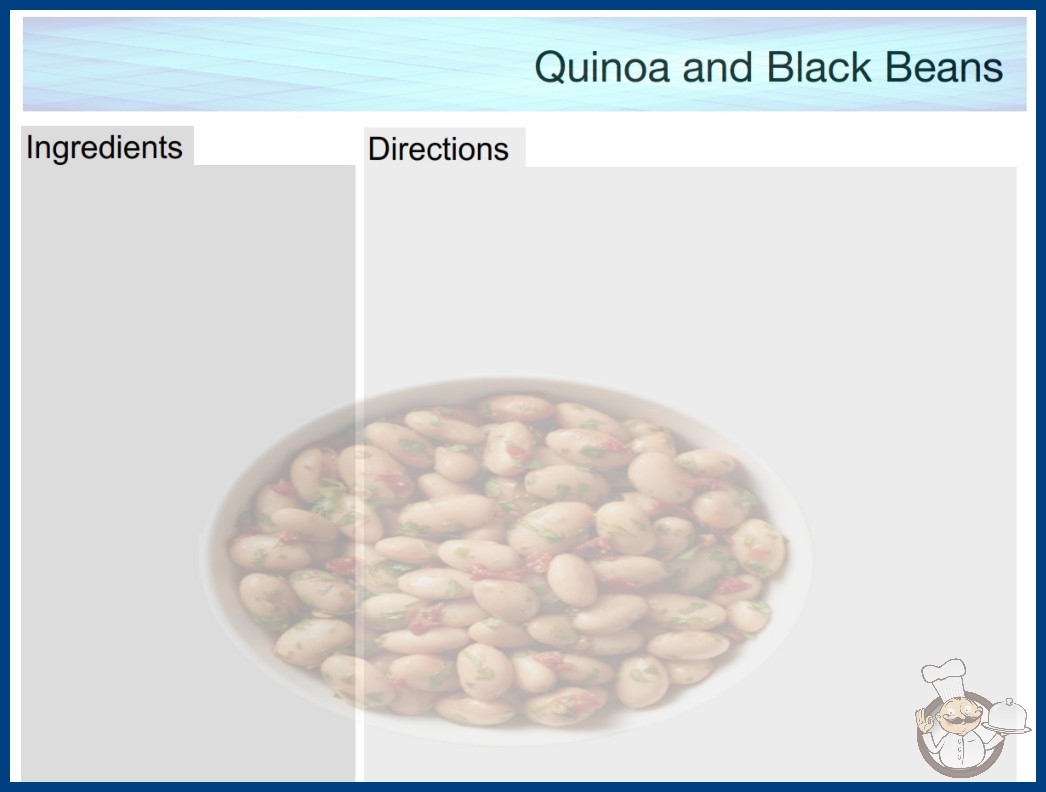 Quinoa and Black Beans

Ingredients

Directions